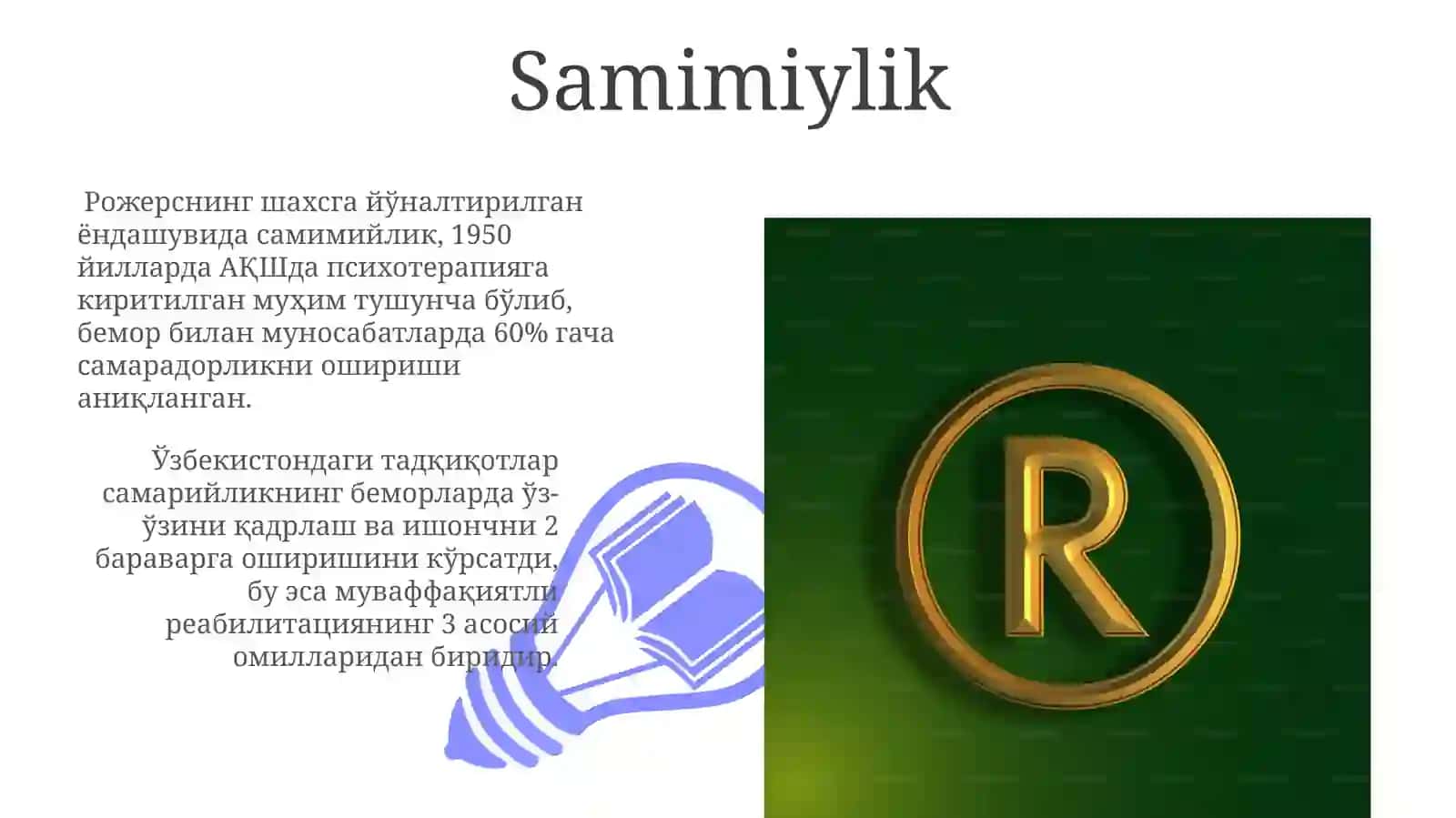 Samimiylik

Рожерснинг шахсга йўналтирилган ёндашувида самимийлик, 1950 йилларда АҚШда психотерапияга киритилган муҳим тушунча бўлиб, бемор билан муносабатларда 60% гача самарадорликни ошириши аниқланган.

Ўзбекистондаги тадқиқотлар самарийликнинг беморларда ўз-ўзини қадрлаш ва ишончни 2 бараварга оширишини кўрсатди, бу эса муваффақиятли реабилитациянинг 3 асосий омилларидан биридир.

R